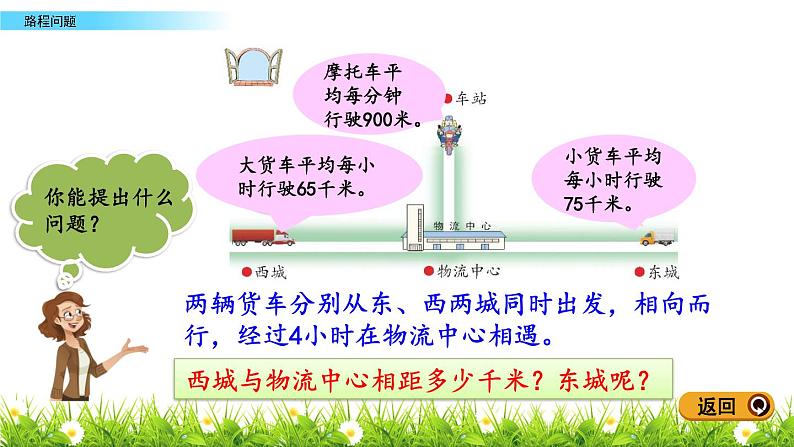 路程问题

摩托车平均每分钟行驶900米。

车站

大货车平均每小时行驶65千米。

小货车平均每小时行驶75千米。

你能提出什么问题？

物流中心

西城

物流中心

东城

两辆货车分别从东、西两城同时出发，相向而行，经过4小时在物流中心相遇。

西城与物流中心相距多少千米？东城呢？

返回